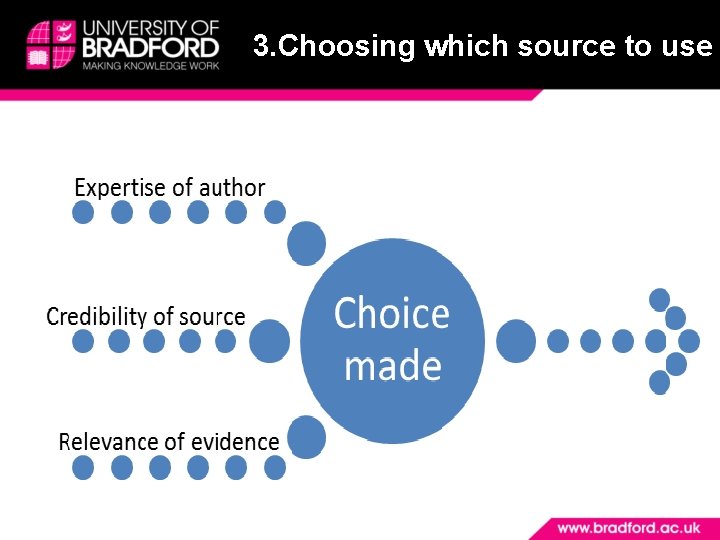 UNIVERSITY OF BRADFORD
MAKING KNOWLEDGE WORK

3.Choosing which source to use

Expertise of author

Credibility of source

Relevance of evidence

Choice made

www.bradford.ac.uk